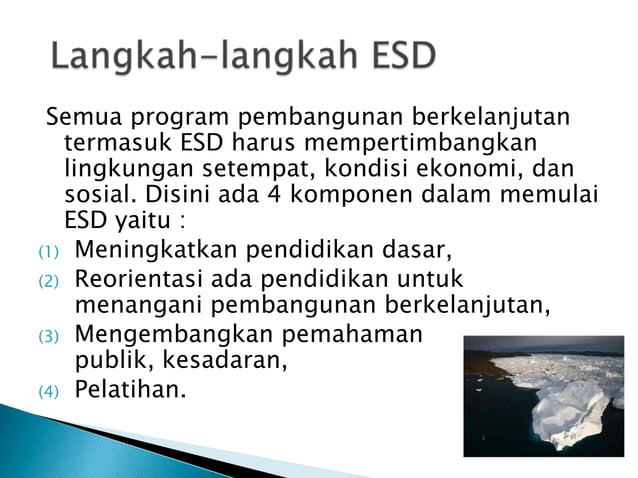 Langkah-langkah ESD

Semua program pembangunan berkelanjutan termasuk ESD harus mempertimbangkan lingkungan setempat, kondisi ekonomi, dan sosial. Disini ada 4 komponen dalam memulai ESD yaitu :

(1) Meningkatkan pendidikan dasar,
(2) Reorientasi ada pendidikan untuk menangani pembangunan berkelanjutan,
(3) Mengembangkan pemahaman publik, kesadaran,
(4) Pelatihan.